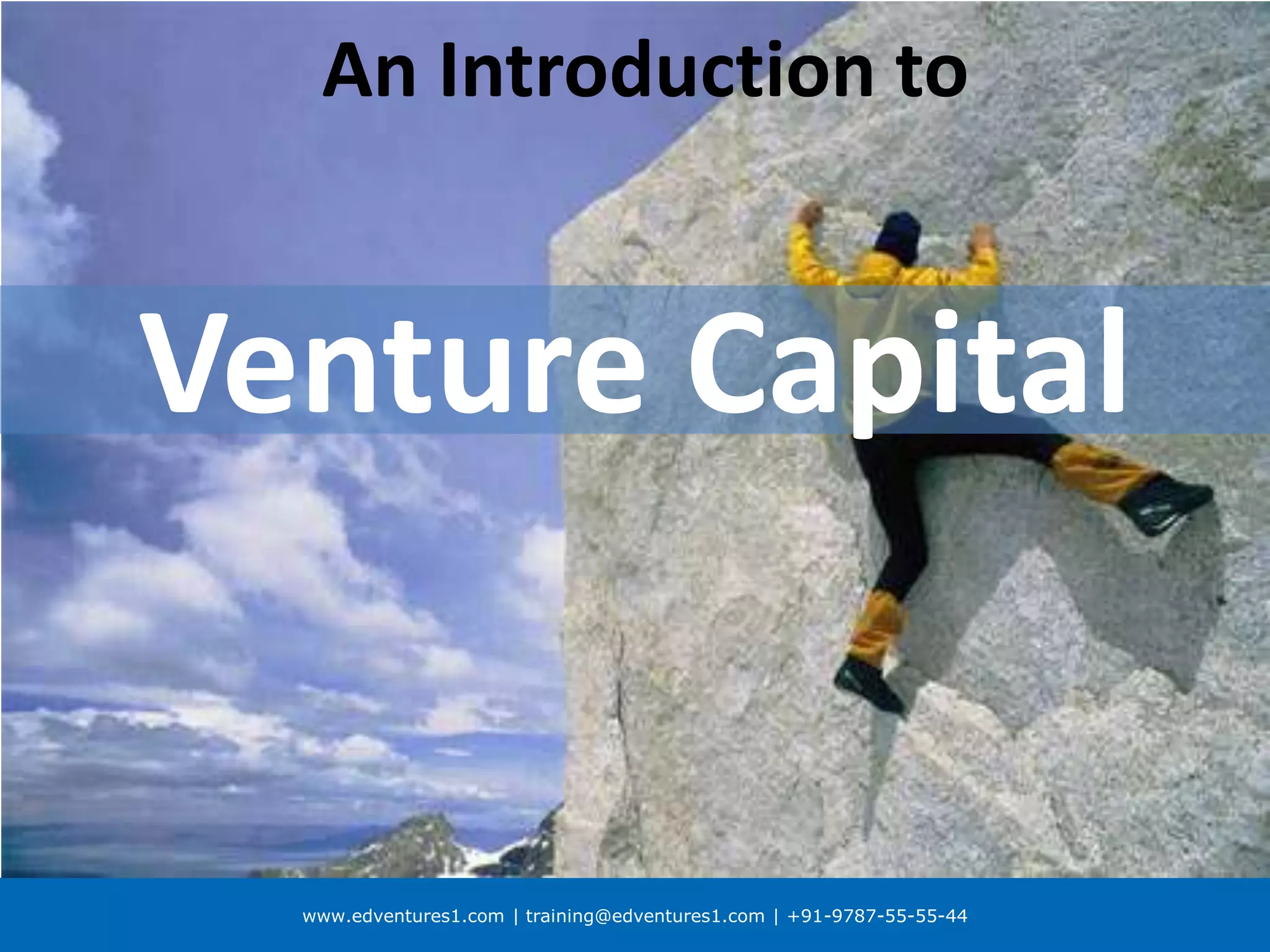 An Introduction to

Venture Capital

www.edventures1.com | training@edventures1.com | +91-9787-55-55-44